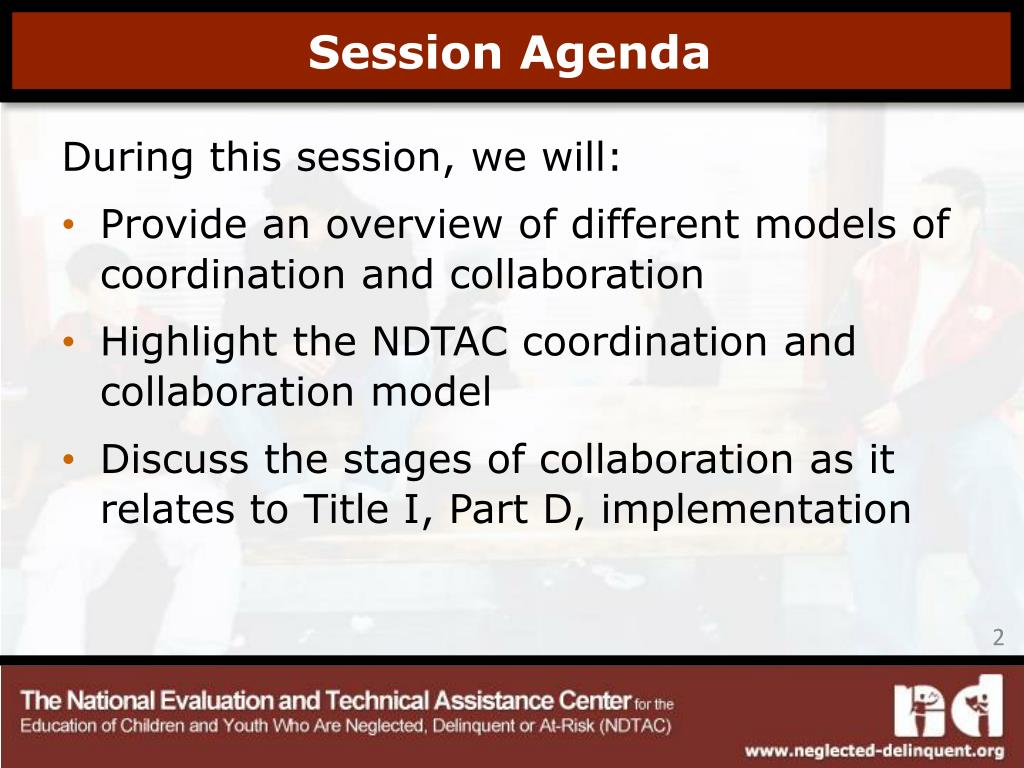 Session Agenda

During this session, we will:

• Provide an overview of different models of coordination and collaboration

• Highlight the NDTAC coordination and collaboration model

• Discuss the stages of collaboration as it relates to Title I, Part D, implementation

2

The National Evaluation and Technical Assistance Center for the Education of Children and Youth Who Are Neglected, Delinquent or At-Risk (NDTAC)

www.neglected-delinquent.org